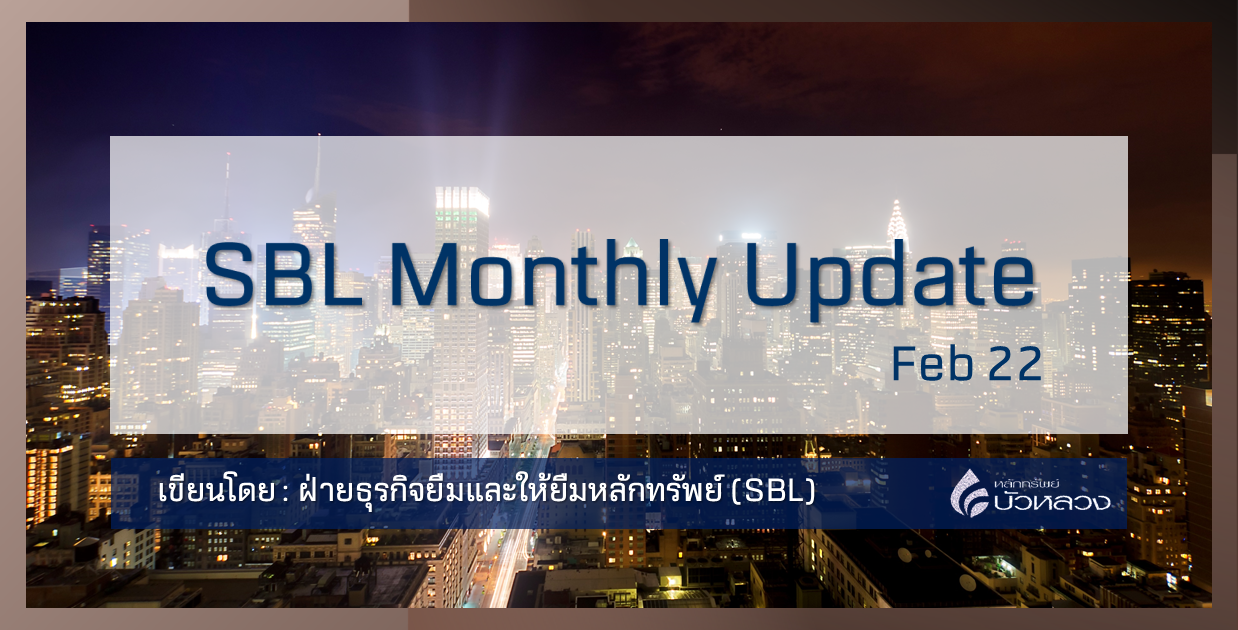 SBL Monthly Update

Feb 22

เขียนโดย : ฝ่ายธุรกิจยืมและให้ยืมหลักทรัพย์ (SBL)

หลักทรัพย์
บัวหลวง